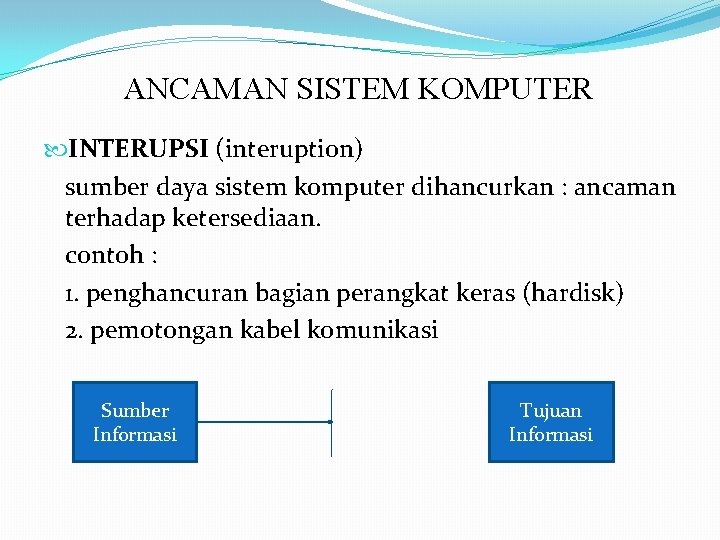 ANCAMAN SISTEM KOMPUTER

INTERUPSI (interuption)

sumber daya sistem komputer dihancurkan : ancaman terhadap ketersediaan.

contoh :

1. penghancuran bagian perangkat keras (hardisk)

2. pemotongan kabel komunikasi

Sumber Informasi

Tujuan Informasi